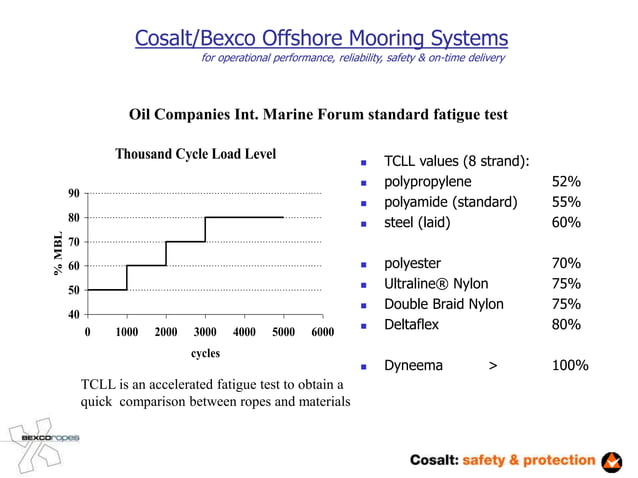 Cosalt/Bexco Offshore Mooring Systems
for operational performance, reliability, safety & on-time delivery

Oil Companies Int. Marine Forum standard fatigue test

Thousand Cycle Load Level

% MBL
90
80
70
60
50
40
0 1000 2000 3000 4000 5000 6000
cycles

TCLL is an accelerated fatigue test to obtain a quick comparison between ropes and materials

- TCLL values (8 strand):
- polypropylene 52%
- polyamide (standard) 55%
- steel (laid) 60%

- polyester 70%
- Ultraline® Nylon 75%
- Double Braid Nylon 75%
- Deltaflex 80%

- Dyneema > 100%

BEXCOropes

Cosalt: safety & protection